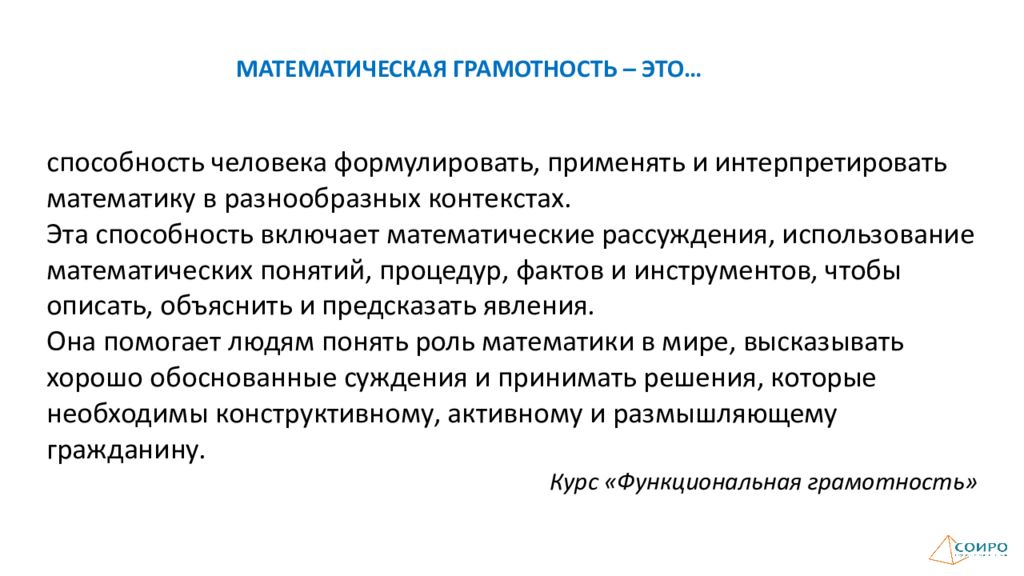 МАТЕМАТИЧЕСКАЯ ГРАМОТНОСТЬ – ЭТО…

способность человека формулировать, применять и интерпретировать математику в разнообразных контекстах.
Эта способность включает математические рассуждения, использование математических понятий, процедур, фактов и инструментов, чтобы описать, объяснить и предсказать явления.
Она помогает людям понять роль математики в мире, высказывать хорошо обоснованные суждения и принимать решения, которые необходимы конструктивному, активному и размышляющему гражданину.

Курс «Функциональная грамотность»

СОИРО